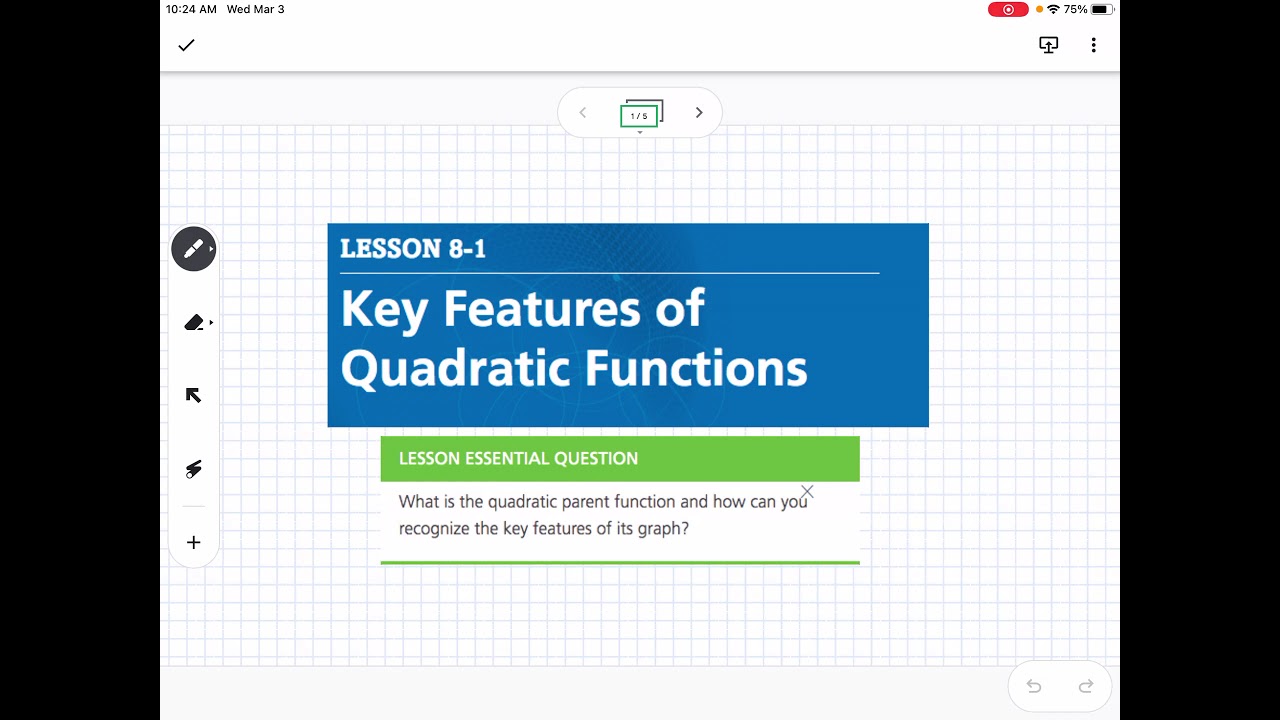 10:24 AM Wed Mar 3

75%

1 / 5

LESSON 8-1

Key Features of Quadratic Functions

LESSON ESSENTIAL QUESTION

What is the quadratic parent function and how can you recognize the key features of its graph?